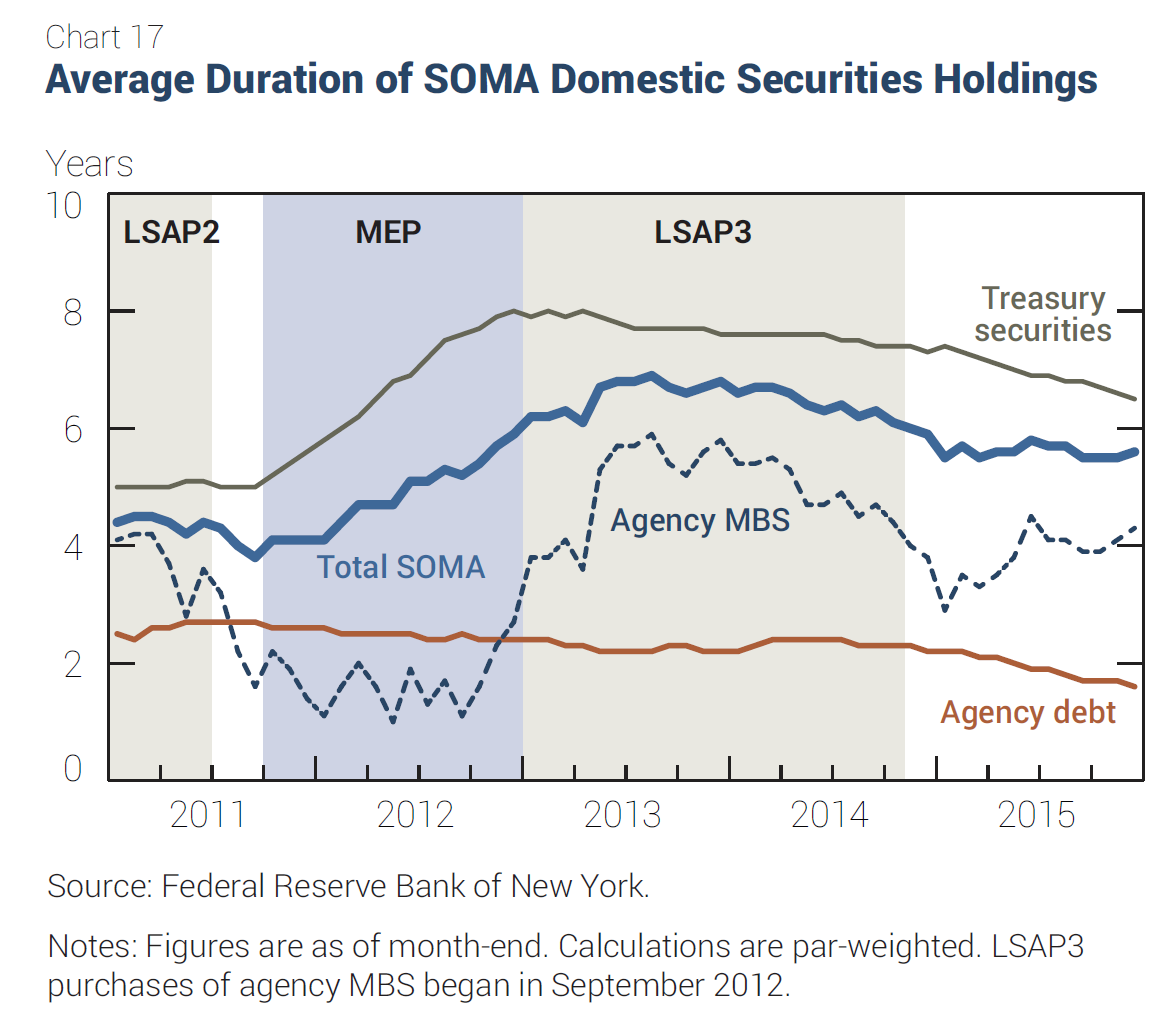 Chart 17
Average Duration of SOMA Domestic Securities Holdings

Years

10
8
6
4
2
0

LSAP2
MEP
LSAP3

Treasury securities
Agency MBS
Total SOMA
Agency debt

2011
2012
2013
2014
2015

Source: Federal Reserve Bank of New York.

Notes: Figures are as of month-end. Calculations are par-weighted. LSAP3 purchases of agency MBS began in September 2012.